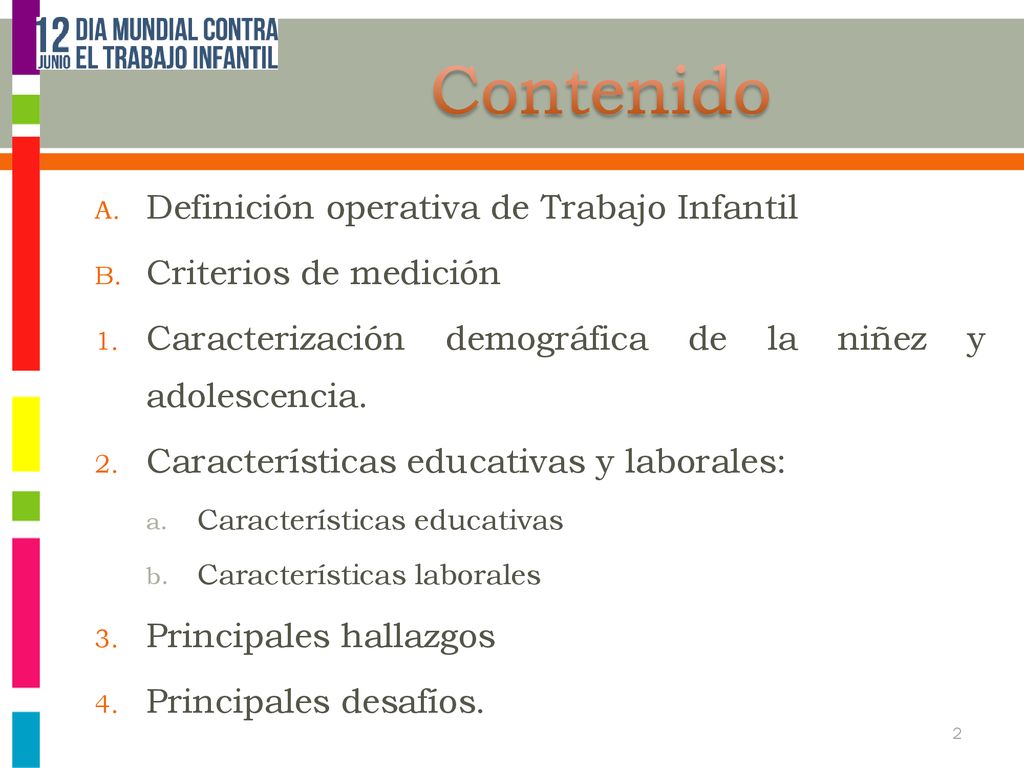 12 JUNIO DIA MUNDIAL CONTRA EL TRABAJO INFANTIL

Contenido

A. Definición operativa de Trabajo Infantil
B. Criterios de medición
1. Caracterización demográfica de la niñez y adolescencia.
2. Características educativas y laborales:
a. Características educativas
b. Características laborales
3. Principales hallazgos
4. Principales desafíos.

2